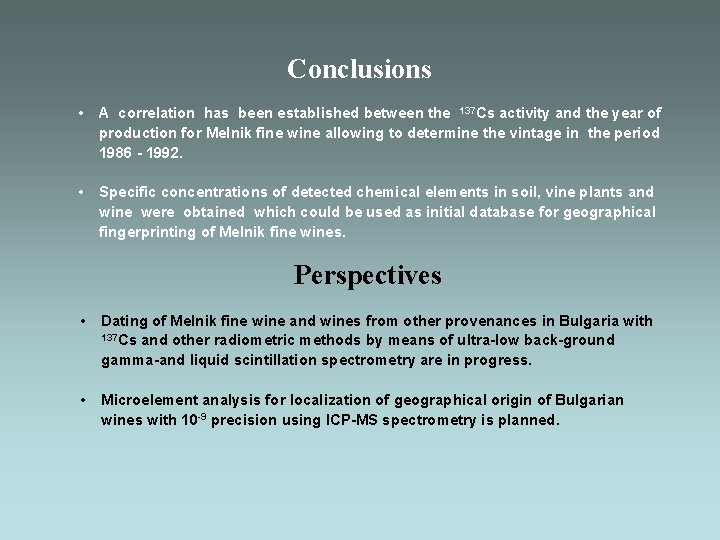 Conclusions

• A correlation has been established between the $^{137}Cs$ activity and the year of production for Melnik fine wine allowing to determine the vintage in the period 1986 - 1992.

• Specific concentrations of detected chemical elements in soil, vine plants and wine were obtained which could be used as initial database for geographical fingerprinting of Melnik fine wines.

Perspectives

• Dating of Melnik fine wine and wines from other provenances in Bulgaria with $^{137}Cs$ and other radiometric methods by means of ultra-low back-ground gamma-and liquid scintillation spectrometry are in progress.

• Microelement analysis for localization of geographical origin of Bulgarian wines with $10^{-9}$ precision using ICP-MS spectrometry is planned.